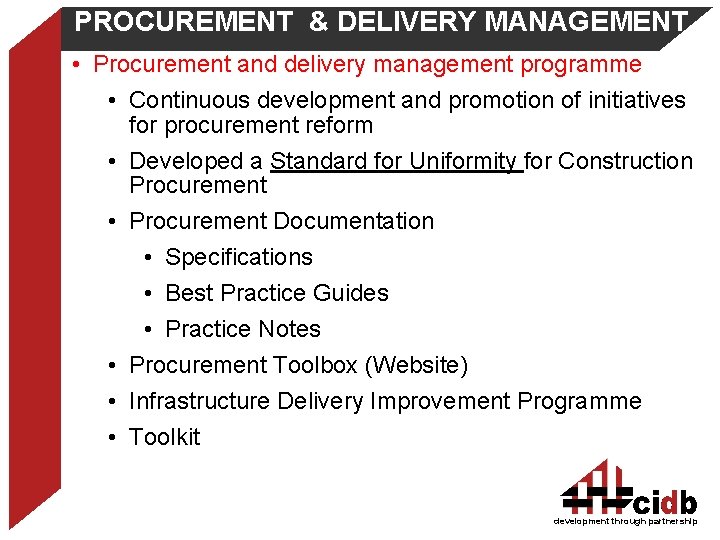 PROCUREMENT & DELIVERY MANAGEMENT

• Procurement and delivery management programme

• Continuous development and promotion of initiatives for procurement reform

• Developed a Standard for Uniformity for Construction Procurement

• Procurement Documentation

• Specifications

• Best Practice Guides

• Practice Notes

• Procurement Toolbox (Website)

• Infrastructure Delivery Improvement Programme

• Toolkit

cidb
development through partnership